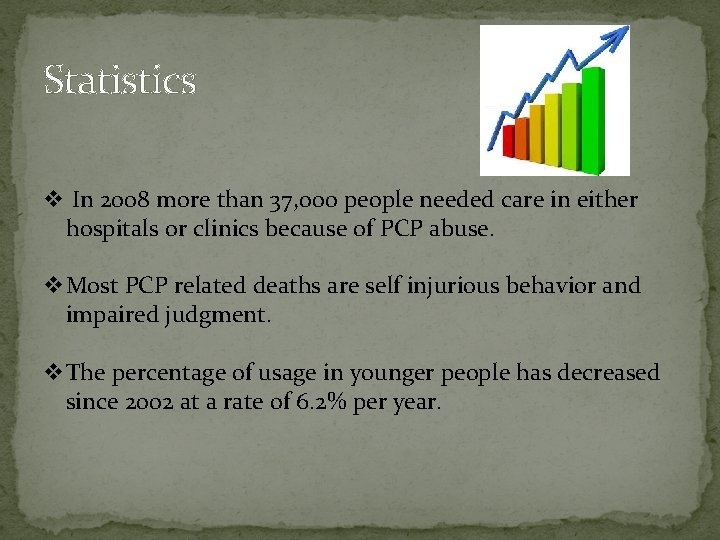 Statistics

❖ In 2008 more than 37,000 people needed care in either hospitals or clinics because of PCP abuse.

❖ Most PCP related deaths are self injurious behavior and impaired judgment.

❖ The percentage of usage in younger people has decreased since 2002 at a rate of 6.2% per year.